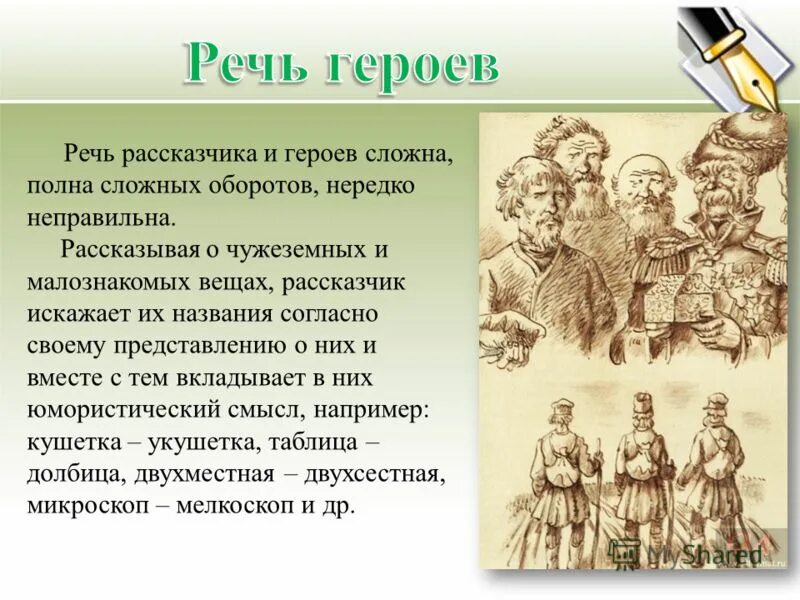 Речь героев

Речь рассказчика и героев сложна, полна сложных оборотов, нередко неправильна.

Рассказывая о чужеземных и малознакомых вещах, рассказчик искажает их названия согласно своему представлению о них и вместе с тем вкладывает в них юмористический смысл, например: кушетка – укушетка, таблица – долбица, двухместная – двухсестная, микроскоп – мелкоскоп и др.

MyShared